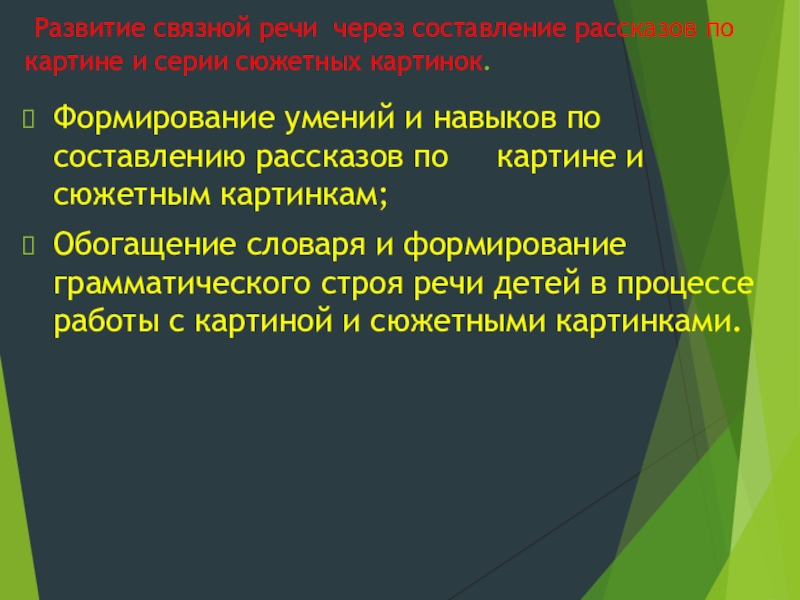 Развитие связной речи через составление рассказов по картине и серии сюжетных картинок.

Формирование умений и навыков по составлению рассказов по картине и сюжетным картинкам;

Обогащение словаря и формирование грамматического строя речи детей в процессе работы с картиной и сюжетными картинками.